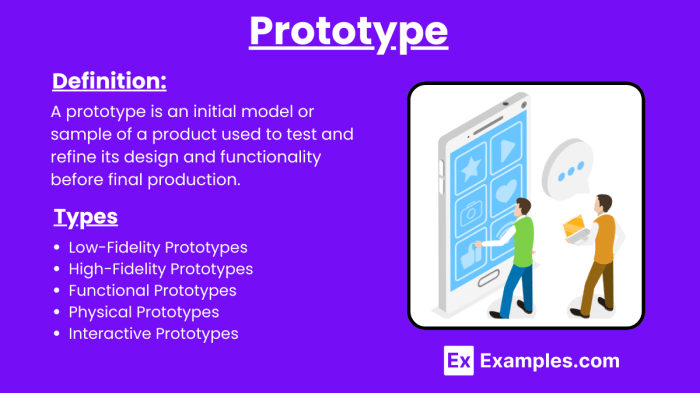 Prototype

Definition:

A prototype is an initial model or sample of a product used to test and refine its design and functionality before final production.

Types

- Low-Fidelity Prototypes
- High-Fidelity Prototypes
- Functional Prototypes
- Physical Prototypes
- Interactive Prototypes

Ex Examples.com